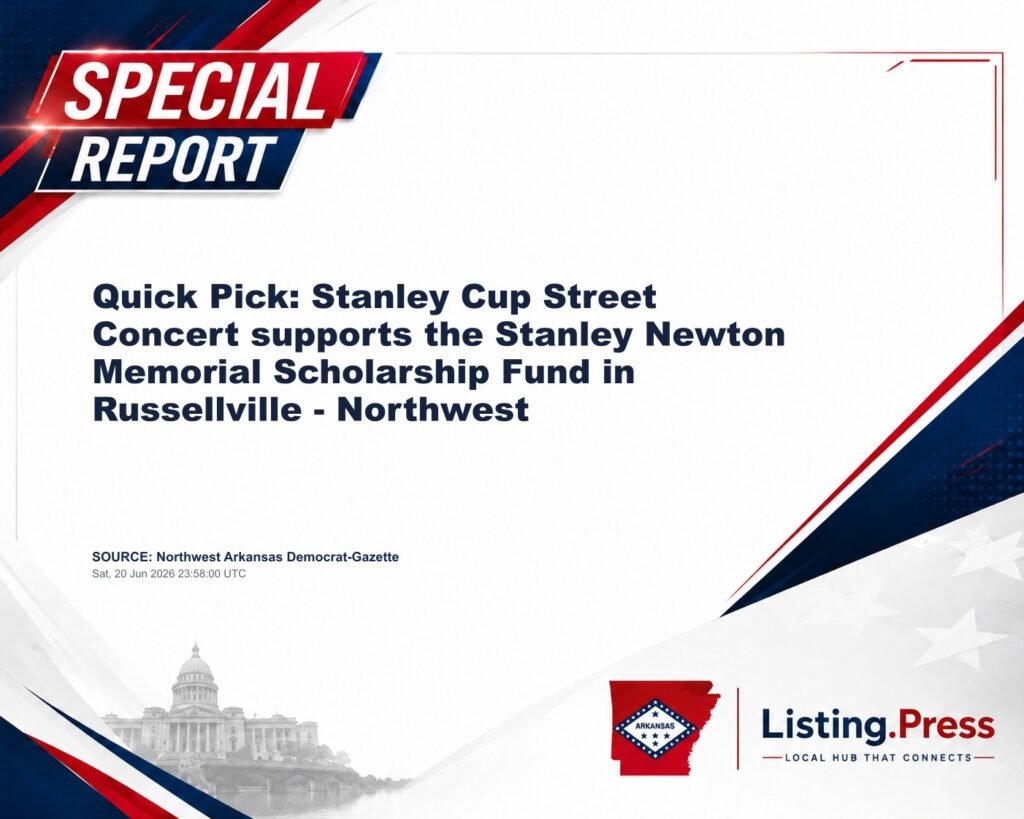 SPECIAL REPORT

Quick Pick: Stanley Cup Street Concert supports the Stanley Newton Memorial Scholarship Fund in Russellville - Northwest

SOURCE: Northwest Arkansas Democrat-Gazette
Sat, 20 Jun 2026 23:58:00 UTC

ARKANSAS

Listing.Press
LOCAL HUB THAT CONNECTS